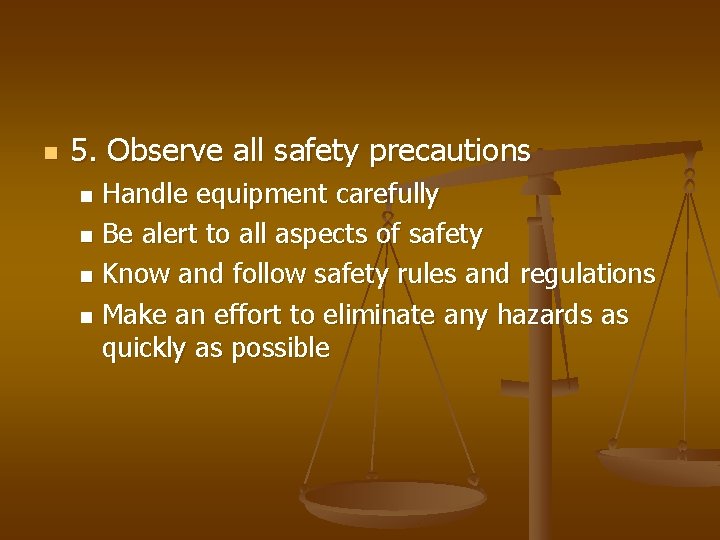 5. Observe all safety precautions

Handle equipment carefully

Be alert to all aspects of safety

Know and follow safety rules and regulations

Make an effort to eliminate any hazards as quickly as possible